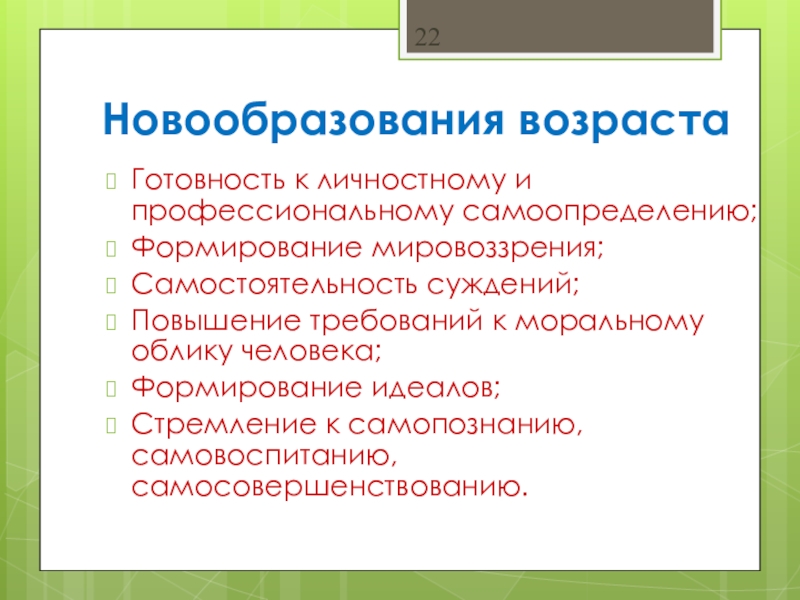 22

Новообразования возраста

Готовность к личностному и профессиональному самоопределению;
Формирование мировоззрения;
Самостоятельность суждений;
Повышение требований к моральному облику человека;
Формирование идеалов;
Стремление к самопознанию, самовоспитанию, самосовершенствованию.